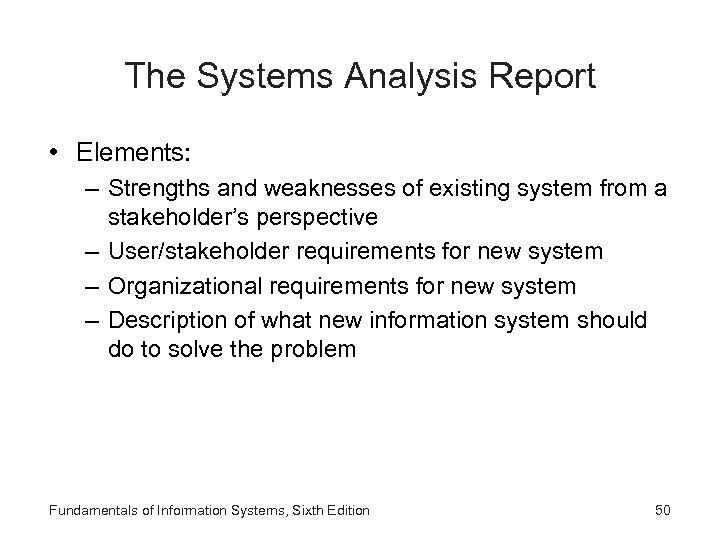 The Systems Analysis Report

• Elements:
  – Strengths and weaknesses of existing system from a stakeholder's perspective
  – User/stakeholder requirements for new system
  – Organizational requirements for new system
  – Description of what new information system should do to solve the problem

Fundamentals of Information Systems, Sixth Edition

50